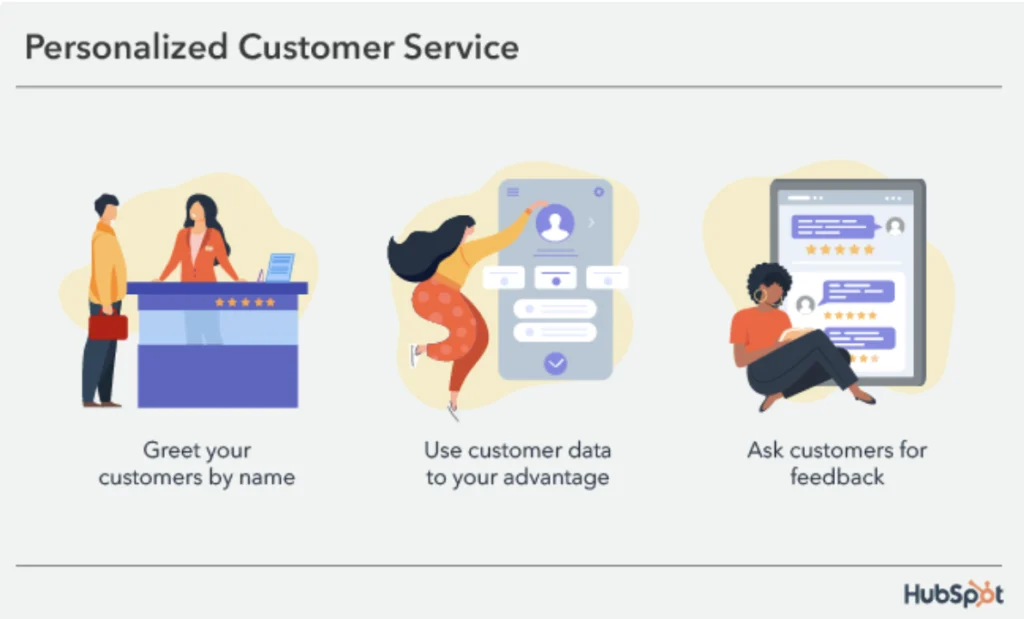 Personalized Customer Service

Greet your customers by name

Use customer data to your advantage

Ask customers for feedback

HubSpot